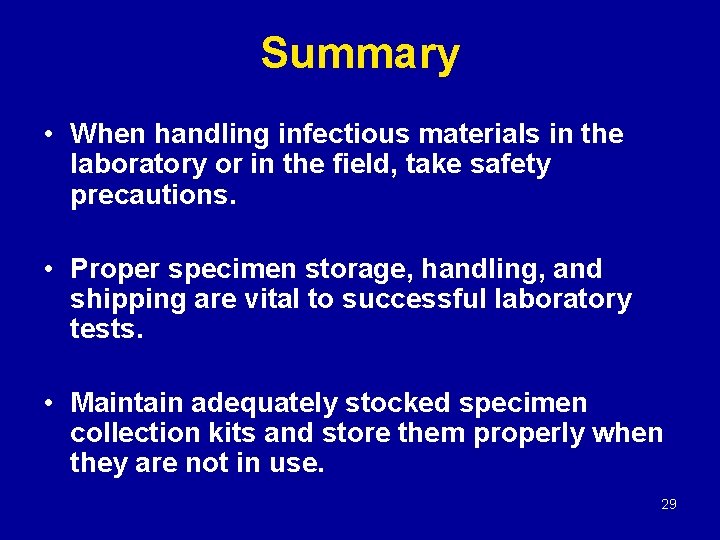 Summary

• When handling infectious materials in the laboratory or in the field, take safety precautions.

• Proper specimen storage, handling, and shipping are vital to successful laboratory tests.

• Maintain adequately stocked specimen collection kits and store them properly when they are not in use.

29